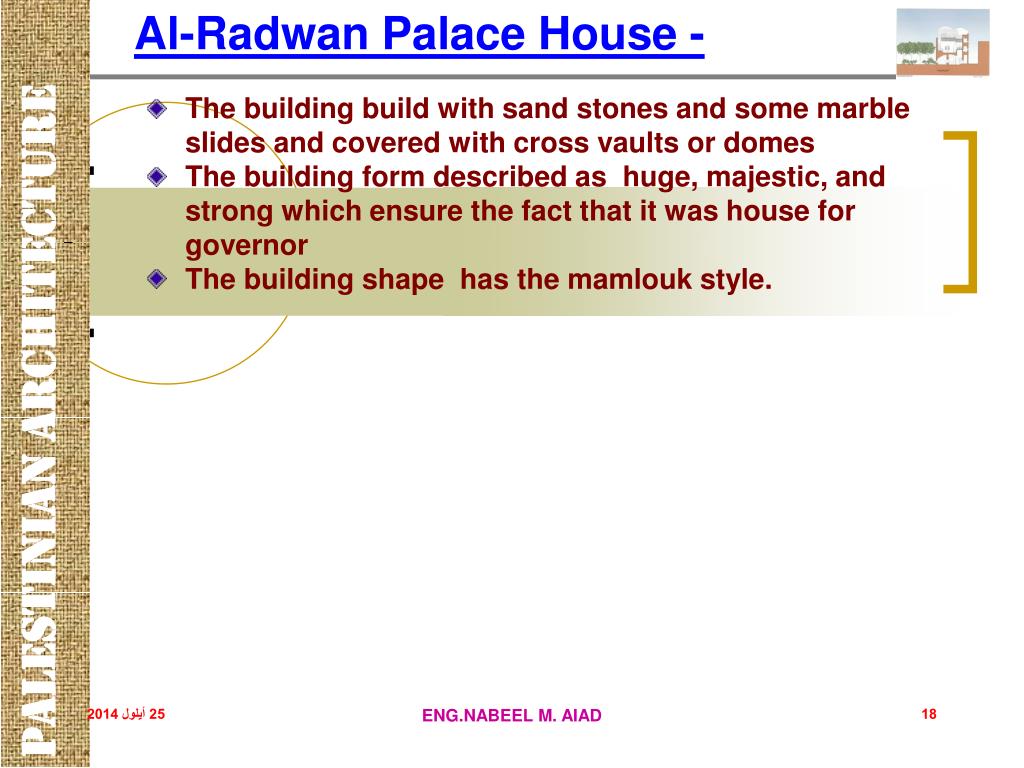 PALESTINIAN ARCHITECTURE

Al-Radwan Palace House -

The building build with sand stones and some marble slides and covered with cross vaults or domes

The building form described as huge, majestic, and strong which ensure the fact that it was house for governor

The building shape has the mamlouk style.

25 أيلول 2014

ENG.NABEEL M. AIAD

18